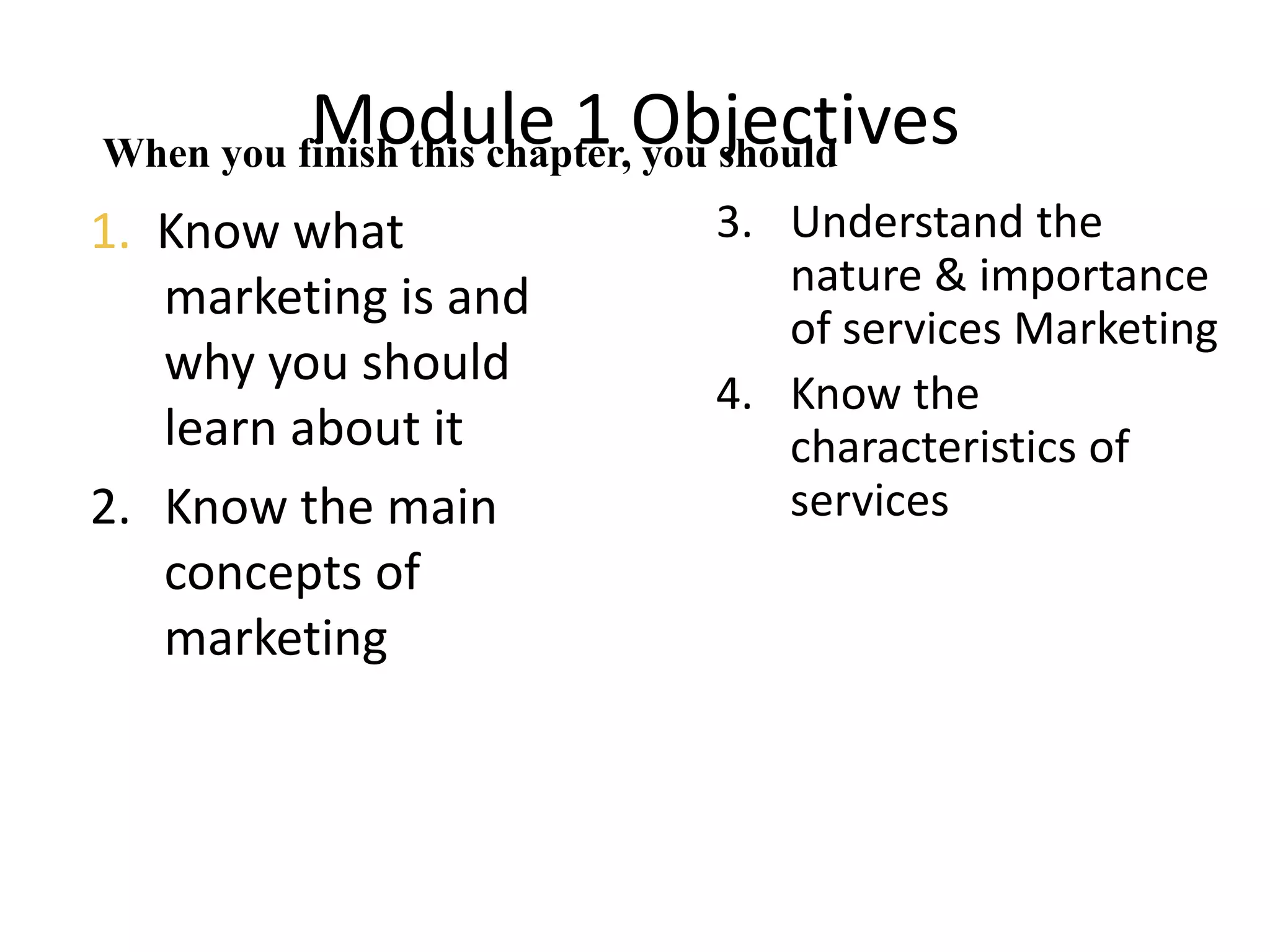 Module 1 Objectives

When you finish this chapter, you should

1. Know what marketing is and why you should learn about it

2. Know the main concepts of marketing

3. Understand the nature & importance of services Marketing

4. Know the characteristics of services